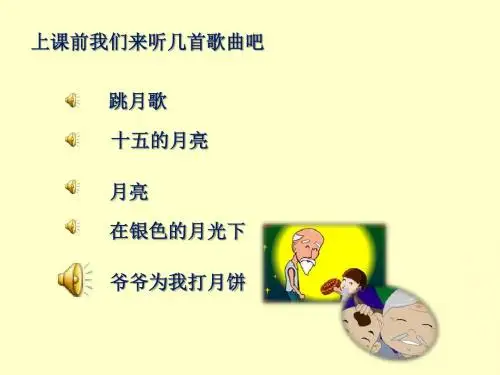 上课前我们来听几首歌曲吧

跳月歌

十五的月亮

月亮

在银色的月光下

爷爷为我打月饼